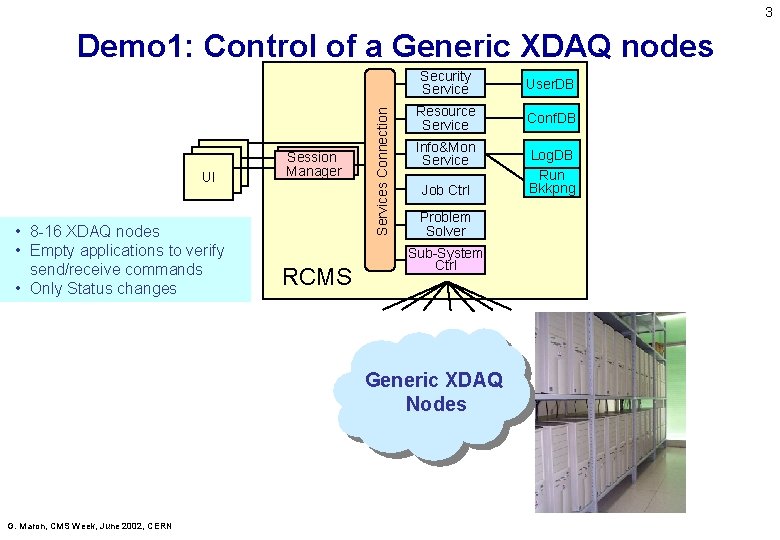 3

Demo1: Control of a Generic XDAQ nodes

UI

Session Manager

Services Connection

Security Service

Resource Service

Info&Mon Service

Job Ctrl

Problem Solver

Sub-System Ctrl

UserDB

ConfDB

LogDB

Run Bkkpng

RCMS

• 8-16 XDAQ nodes
• Empty applications to verify send/receive commands
• Only Status changes

Generic XDAQ Nodes

G. Maron, CMS Week, June 2002, CERN